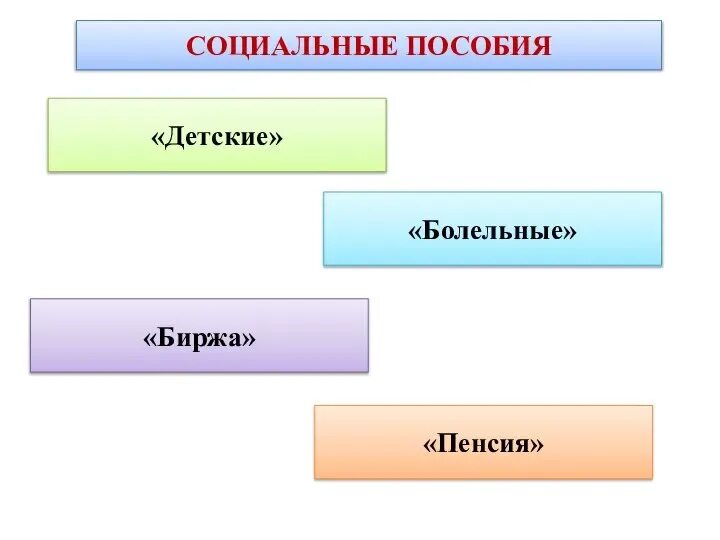 СОЦИАЛЬНЫЕ ПОСОБИЯ

«Детские»

«Болельные»

«Биржа»

«Пенсия»